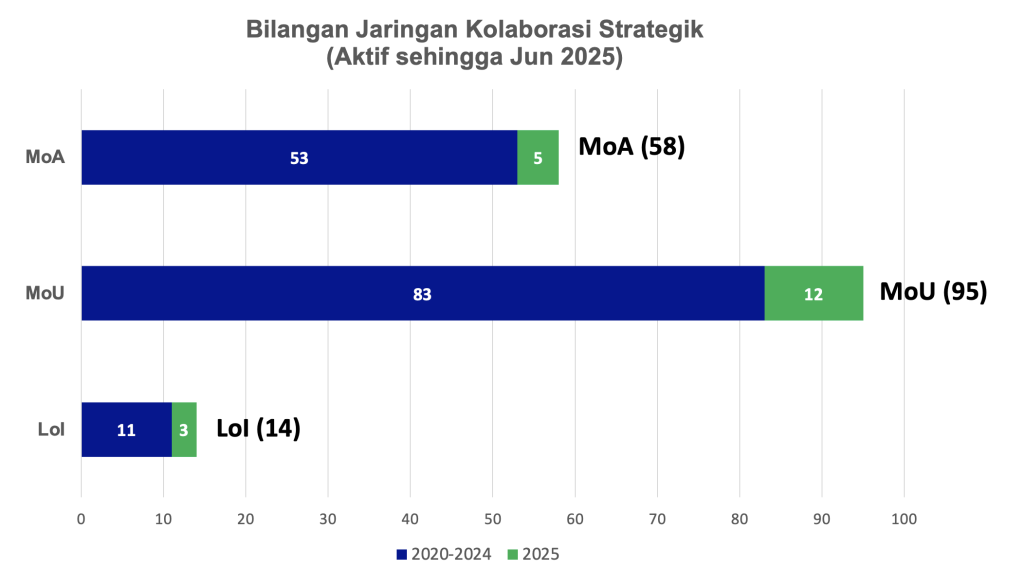 Bilangan Jaringan Kolaborasi Strategik
(Aktif sehingga Jun 2025)

MoA
53
5
MoA (58)

MoU
83
12
MoU (95)

LoI
11
3
LoI (14)

0 10 20 30 40 50 60 70 80 90 100

2020-2024 2025